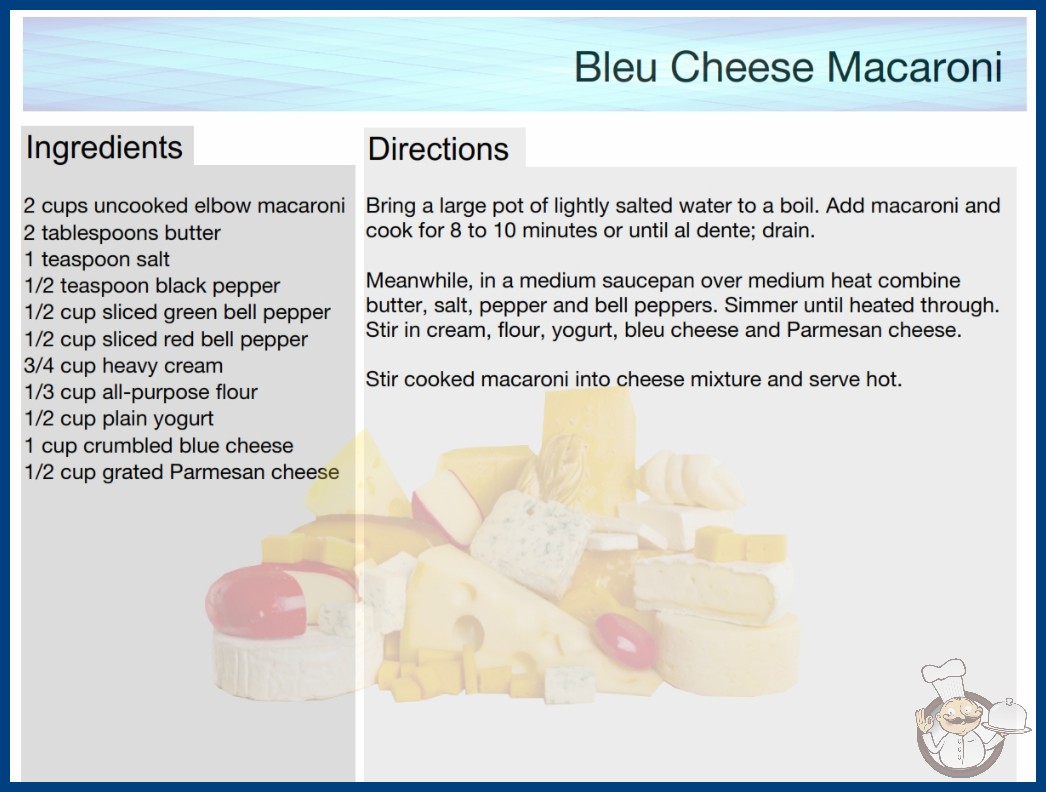 Bleu Cheese Macaroni

Ingredients

2 cups uncooked elbow macaroni
2 tablespoons butter
1 teaspoon salt
1/2 teaspoon black pepper
1/2 cup sliced green bell pepper
1/2 cup sliced red bell pepper
3/4 cup heavy cream
1/3 cup all-purpose flour
1/2 cup plain yogurt
1 cup crumbled blue cheese
1/2 cup grated Parmesan cheese

Directions

Bring a large pot of lightly salted water to a boil. Add macaroni and cook for 8 to 10 minutes or until al dente; drain.

Meanwhile, in a medium saucepan over medium heat combine butter, salt, pepper and bell peppers. Simmer until heated through. Stir in cream, flour, yogurt, bleu cheese and Parmesan cheese.

Stir cooked macaroni into cheese mixture and serve hot.